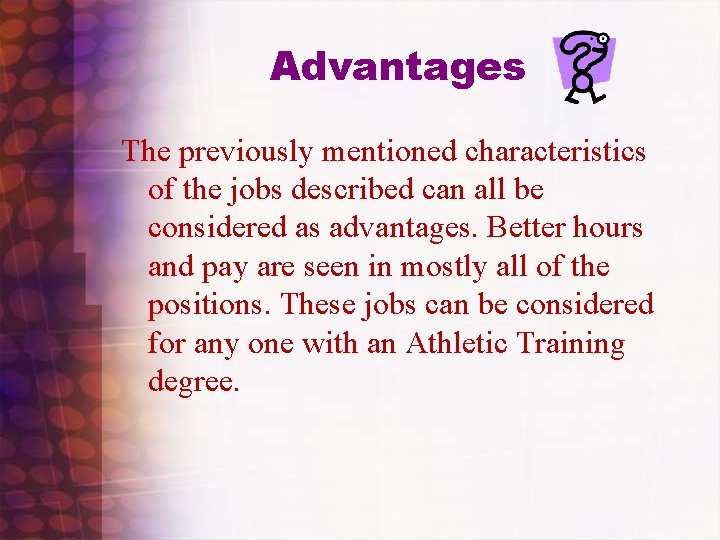 Advantages

The previously mentioned characteristics of the jobs described can all be considered as advantages. Better hours and pay are seen in mostly all of the positions. These jobs can be considered for any one with an Athletic Training degree.